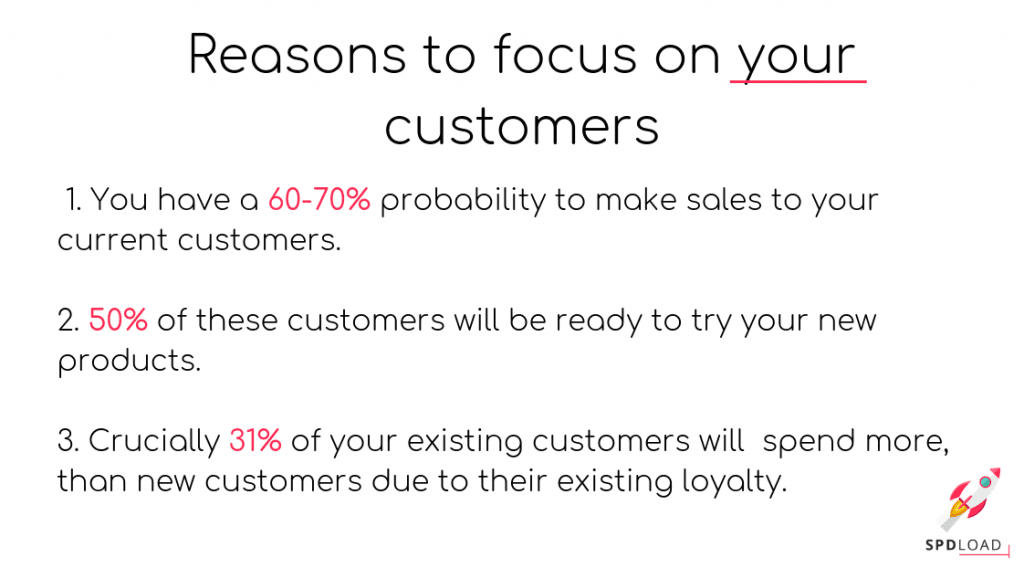 Reasons to focus on your customers

1. You have a 60-70% probability to make sales to your current customers.

2. 50% of these customers will be ready to try your new products.

3. Crucially 31% of your existing customers will spend more, than new customers due to their existing loyalty.

SPDLOAD